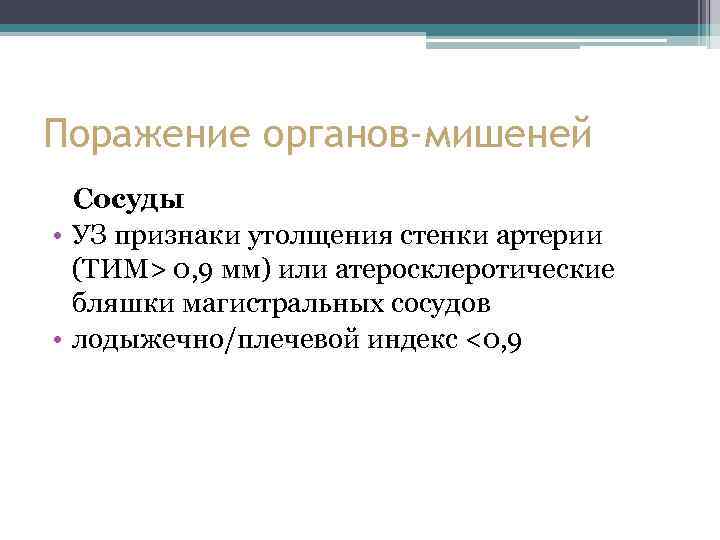 Поражение органов-мишеней

Сосуды

• УЗ признаки утолщения стенки артерии (ТИМ> 0,9 мм) или атеросклеротические бляшки магистральных сосудов
• лодыжечно/плечевой индекс <0,9